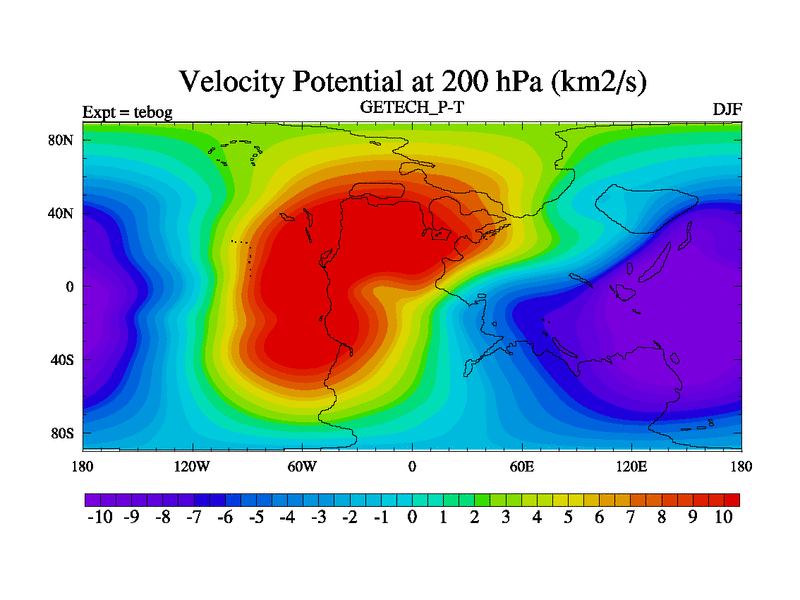 Velocity Potential at 200 hPa (km2/s)

Expt = tebog
GETECH_P-T
DJF

80N
40N
0
40S
80S

180
120W
60W
0
60E
120E
180

-10 -9 -8 -7 -6 -5 -4 -3 -2 -1 0 1 2 3 4 5 6 7 8 9 10